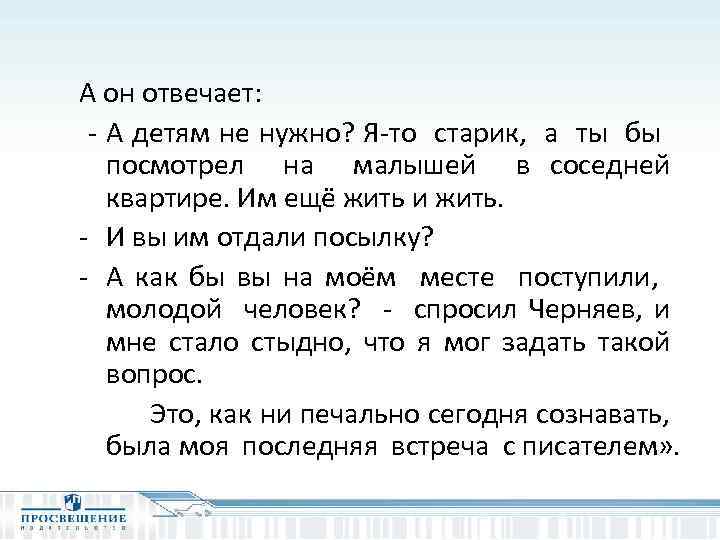 А он отвечает:

- А детям не нужно? Я-то старик, а ты бы посмотрел на малышей в соседней квартире. Им ещё жить и жить.
- И вы им отдали посылку?
- А как бы вы на моём месте поступили, молодой человек? - спросил Черняев, и мне стало стыдно, что я мог задать такой вопрос.

Это, как ни печально сегодня сознавать, была моя последняя встреча с писателем».

ПРОСВЕЩЕНИЕ
ИЗДАТЕЛЬСТВО